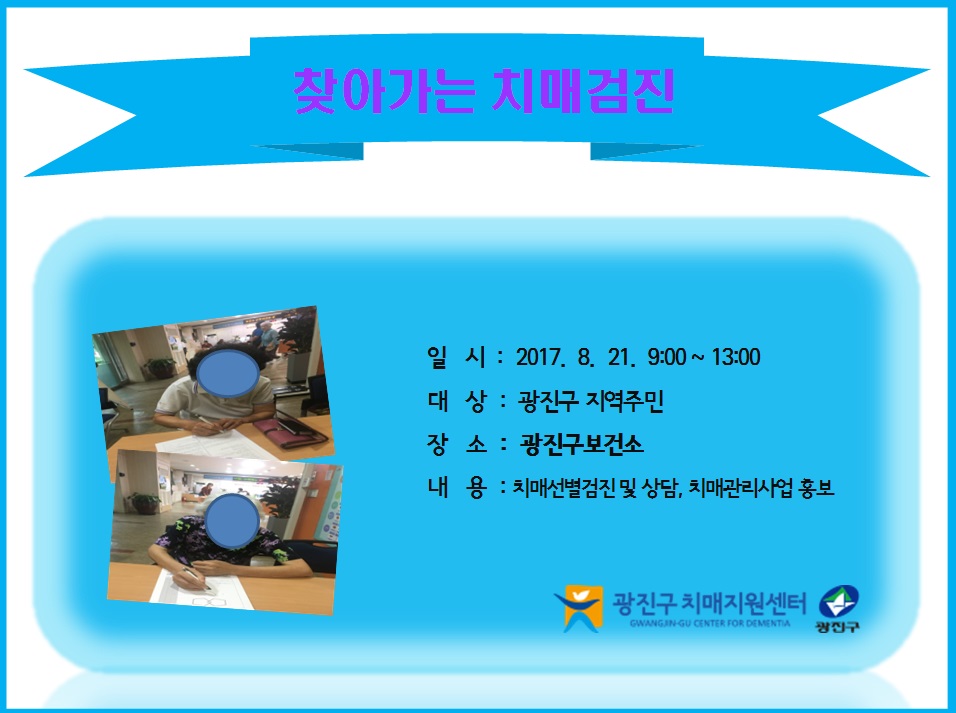 찾아가는 치매검진

일 시 : 2017. 8. 21. 9:00 ~ 13:00
대 상 : 광진구 지역주민
장 소 : 광진구보건소
내 용 : 치매선별검진 및 상담, 치매관리사업 홍보

광진구 치매지원센터
GWANGJIN-GU CENTER FOR DEMENTIA
광진구